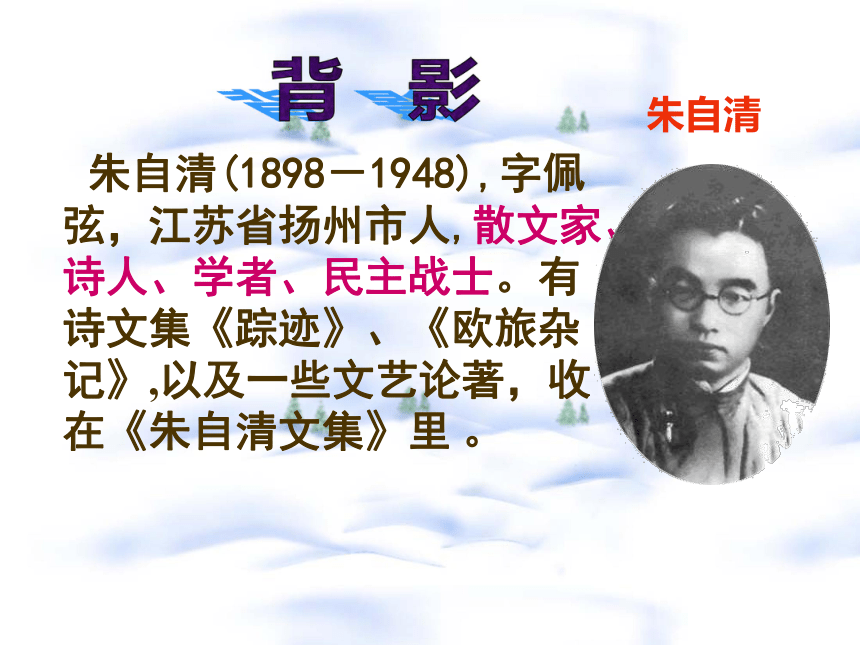 背 影

朱自清

朱自清(1898－1948),字佩弦，江苏省扬州市人,散文家、诗人、学者、民主战士。有诗文集《踪迹》、《欧旅杂记》,以及一些文艺论著，收在《朱自清文集》里 。